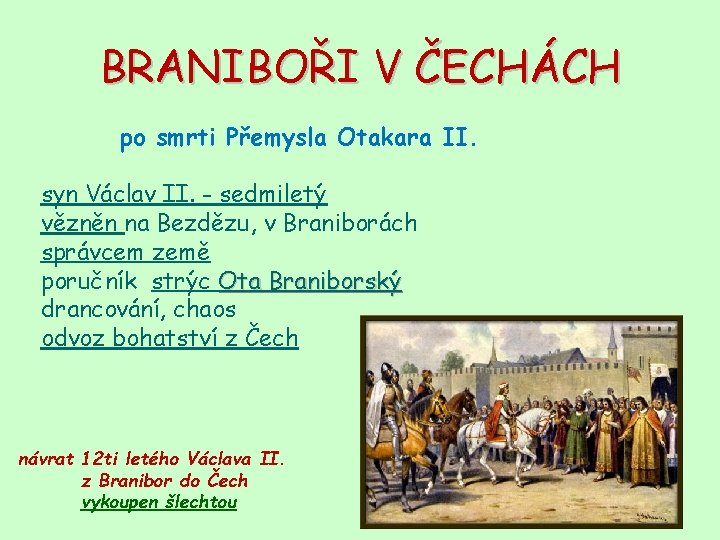 BRANIBOŘI V ČECHÁCH

po smrti Přemysla Otakara II.

syn Václav II. - sedmiletý
vězněn na Bezdězu, v Braniborách
správcem země
poručník strýc Ota Braniborský
drancování, chaos
odvoz bohatství z Čech

návrat 12ti letého Václava II.
z Branibor do Čech
vykoupen šlechtou